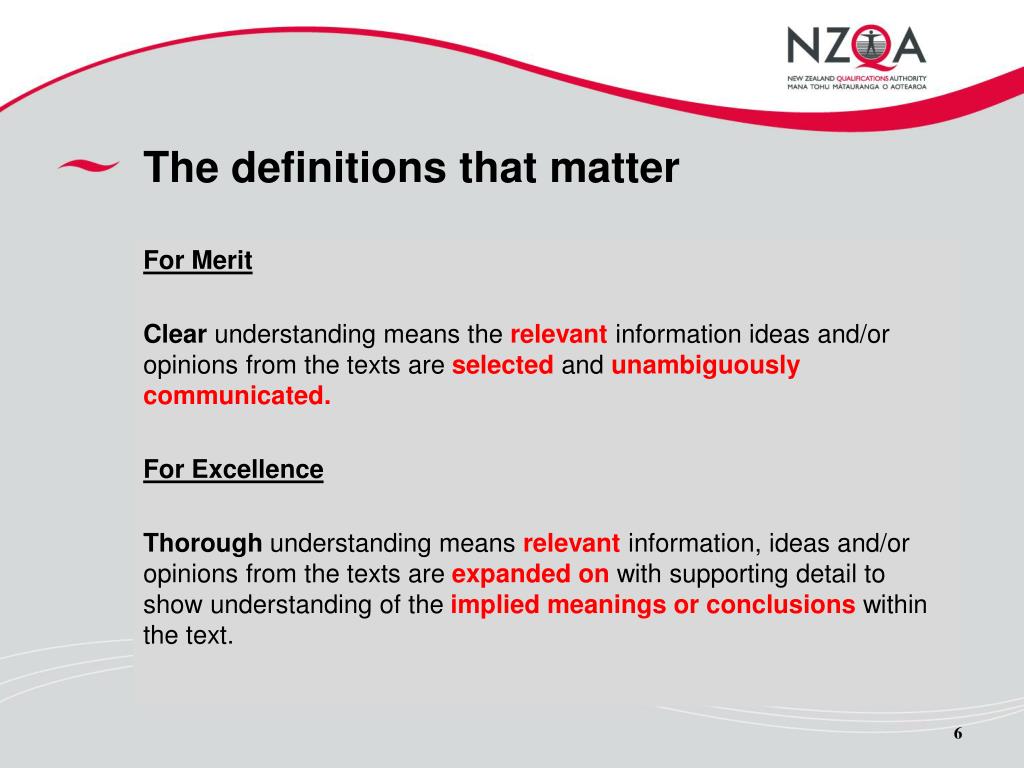 NZQA
NEW ZEALAND QUALIFICATIONS AUTHORITY
MANA TOHU MATAURANGA O AOTEAROA

The definitions that matter

For Merit

Clear understanding means the relevant information ideas and/or opinions from the texts are selected and unambiguously communicated.

For Excellence

Thorough understanding means relevant information, ideas and/or opinions from the texts are expanded on with supporting detail to show understanding of the implied meanings or conclusions within the text.

6